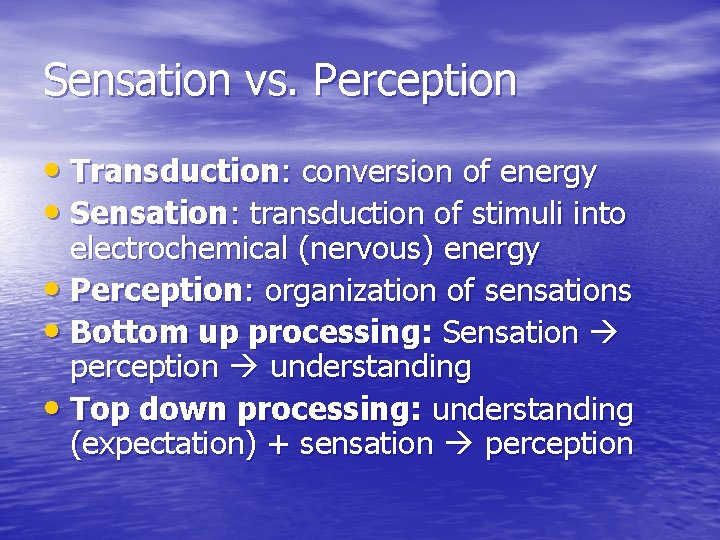 Sensation vs. Perception

• Transduction: conversion of energy
• Sensation: transduction of stimuli into electrochemical (nervous) energy
• Perception: organization of sensations
• Bottom up processing: Sensation → perception → understanding
• Top down processing: understanding (expectation) + sensation → perception